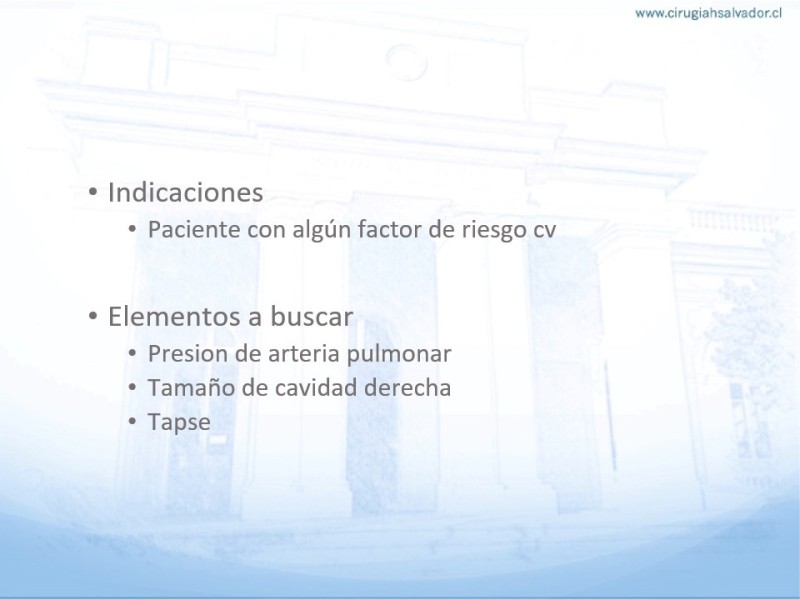 www.cirugiahsalvador.cl

• Indicaciones
  • Paciente con algún factor de riesgo cv

• Elementos a buscar
  • Presion de arteria pulmonar
  • Tamaño de cavidad derecha
  • Tapse